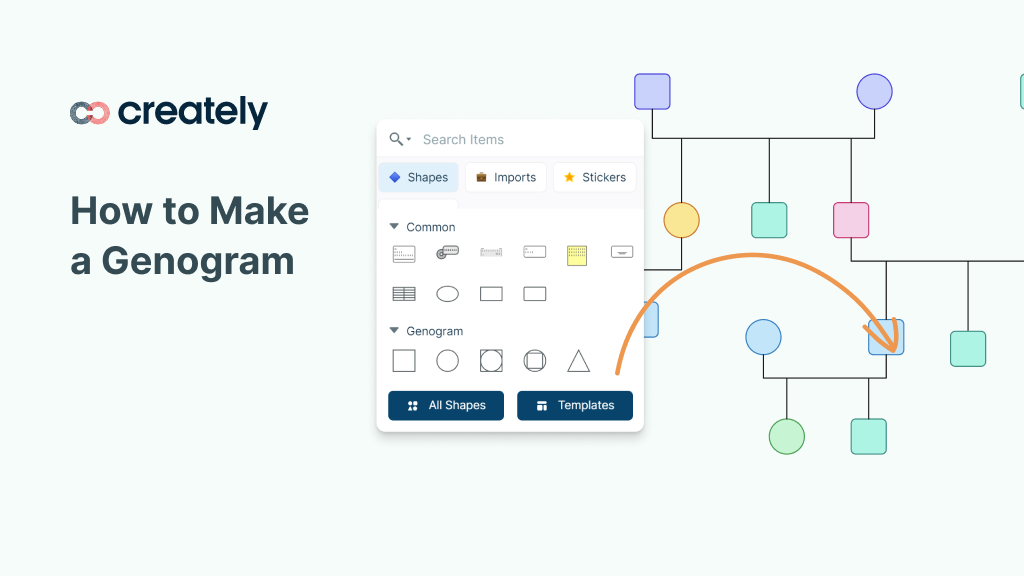 creately

How to Make a Genogram

Search Items

Shapes
Imports
Stickers

Common

Genogram

All Shapes
Templates